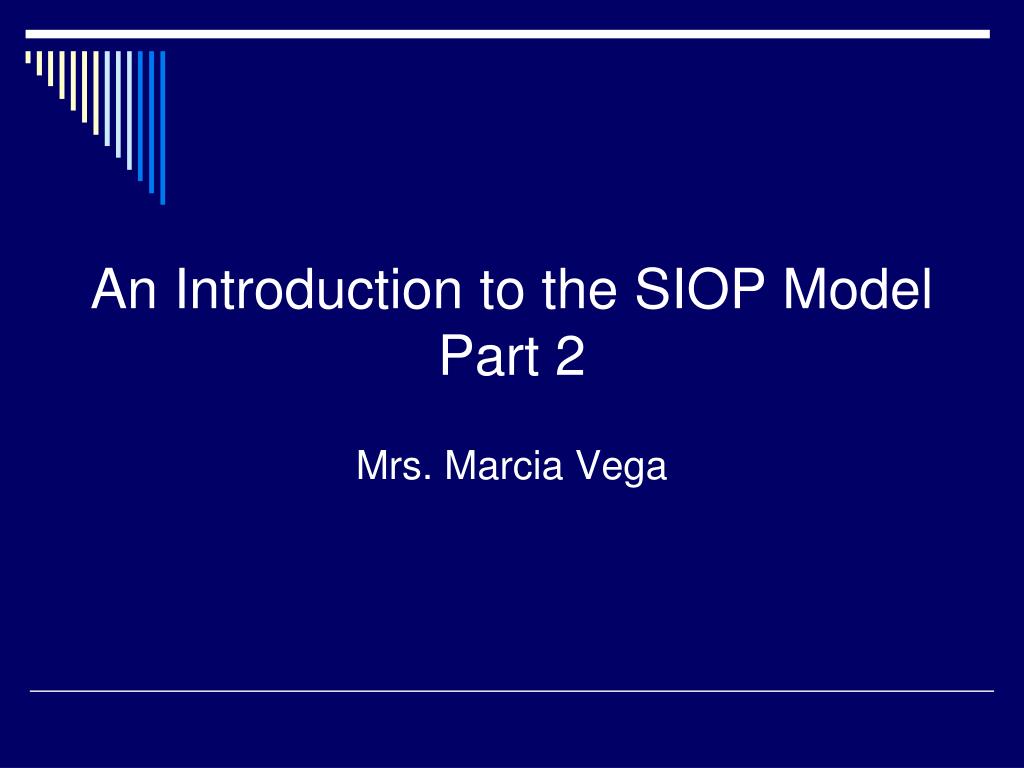 An Introduction to the SIOP Model
Part 2

Mrs. Marcia Vega